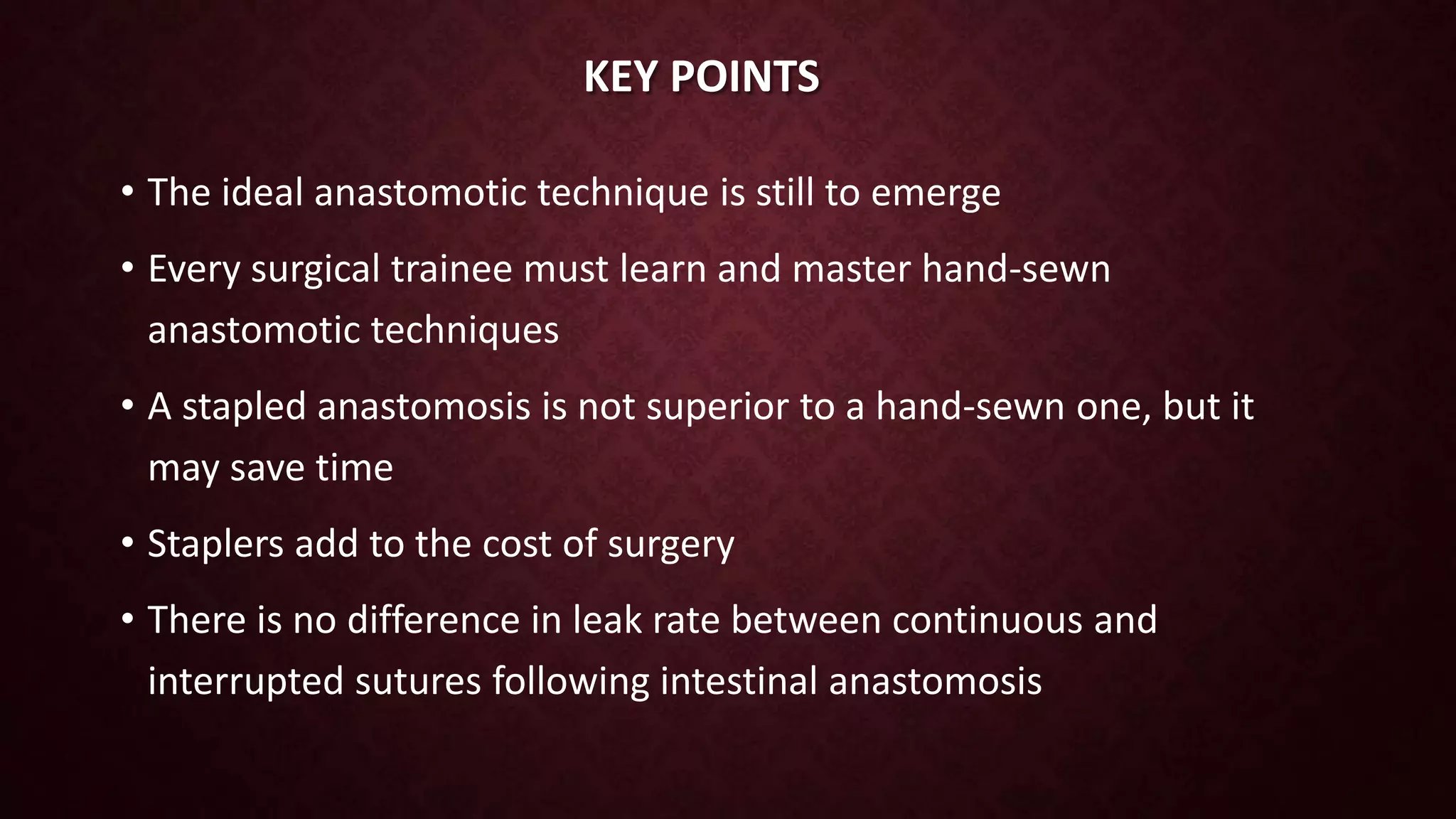 KEY POINTS

• The ideal anastomotic technique is still to emerge

• Every surgical trainee must learn and master hand-sewn anastomotic techniques

• A stapled anastomosis is not superior to a hand-sewn one, but it may save time

• Staplers add to the cost of surgery

• There is no difference in leak rate between continuous and interrupted sutures following intestinal anastomosis